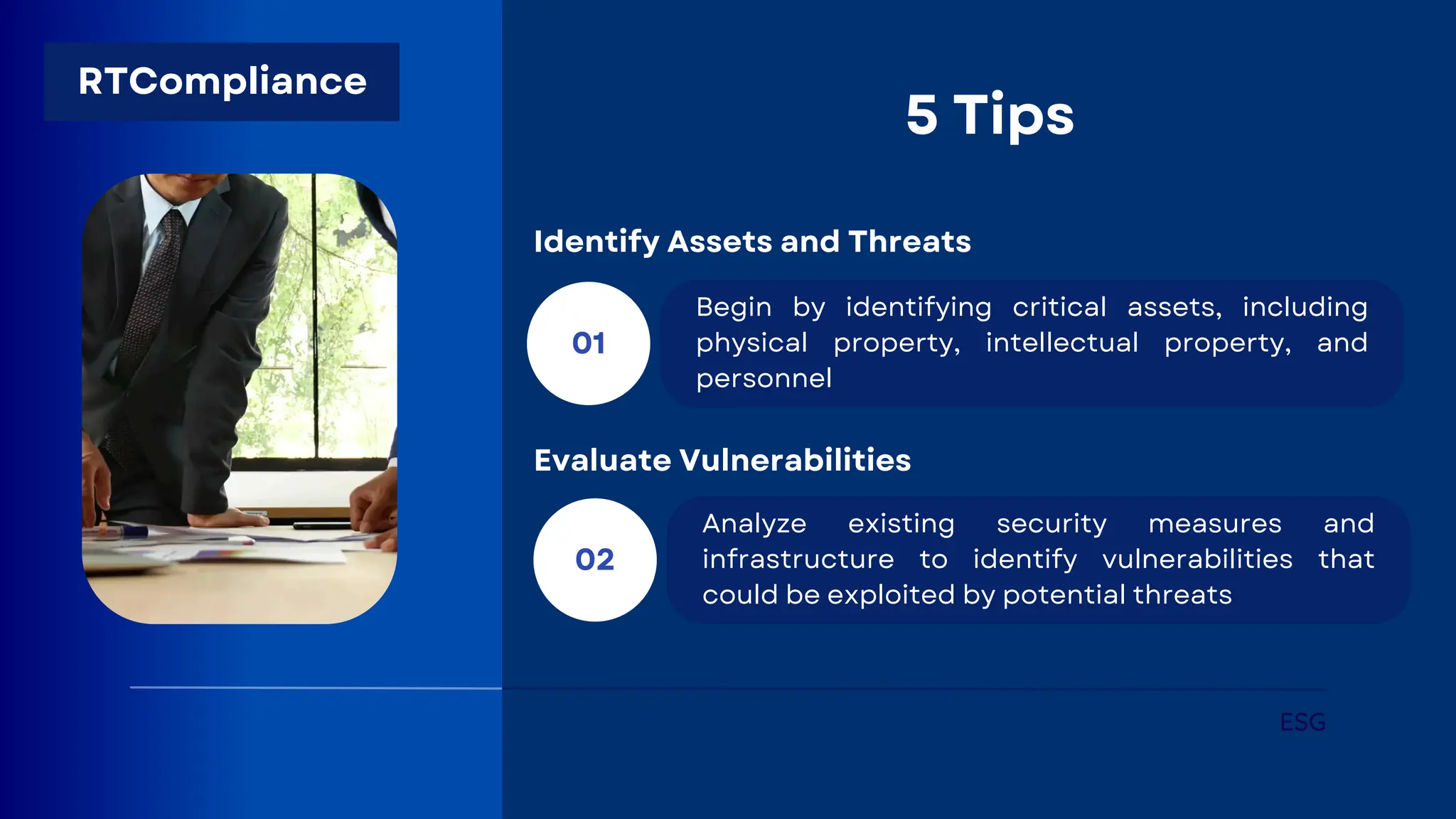 RTCompliance

5 Tips

Identify Assets and Threats

01

Begin by identifying critical assets, including physical property, intellectual property, and personnel

Evaluate Vulnerabilities

02

Analyze existing security measures and infrastructure to identify vulnerabilities that could be exploited by potential threats

ESG